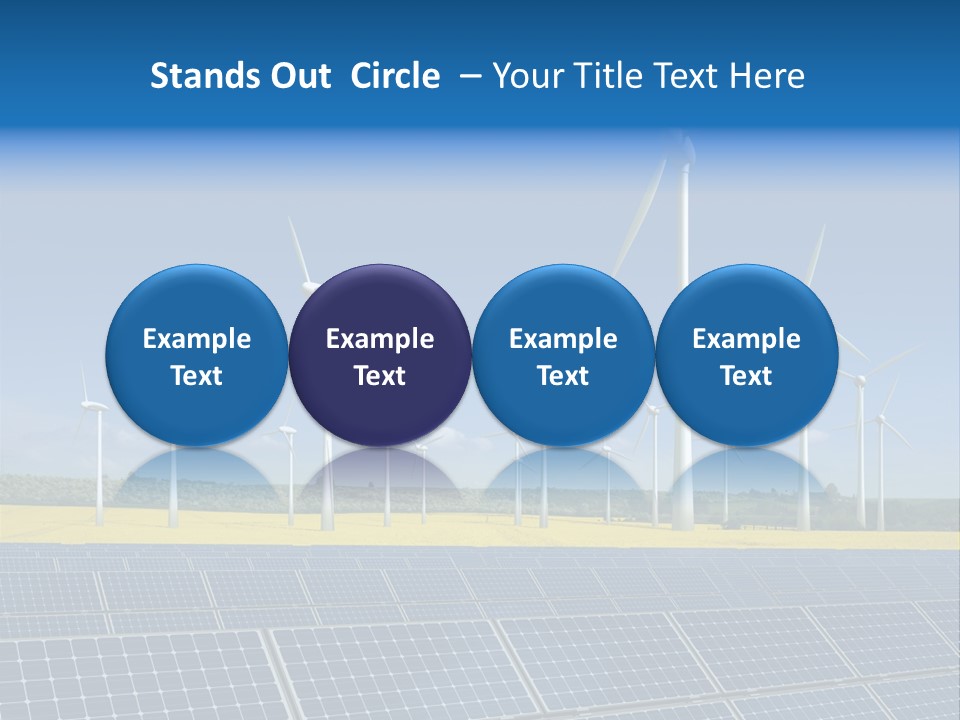 Stands Out Circle – Your Title Text Here

Example Text

Example Text

Example Text

Example Text